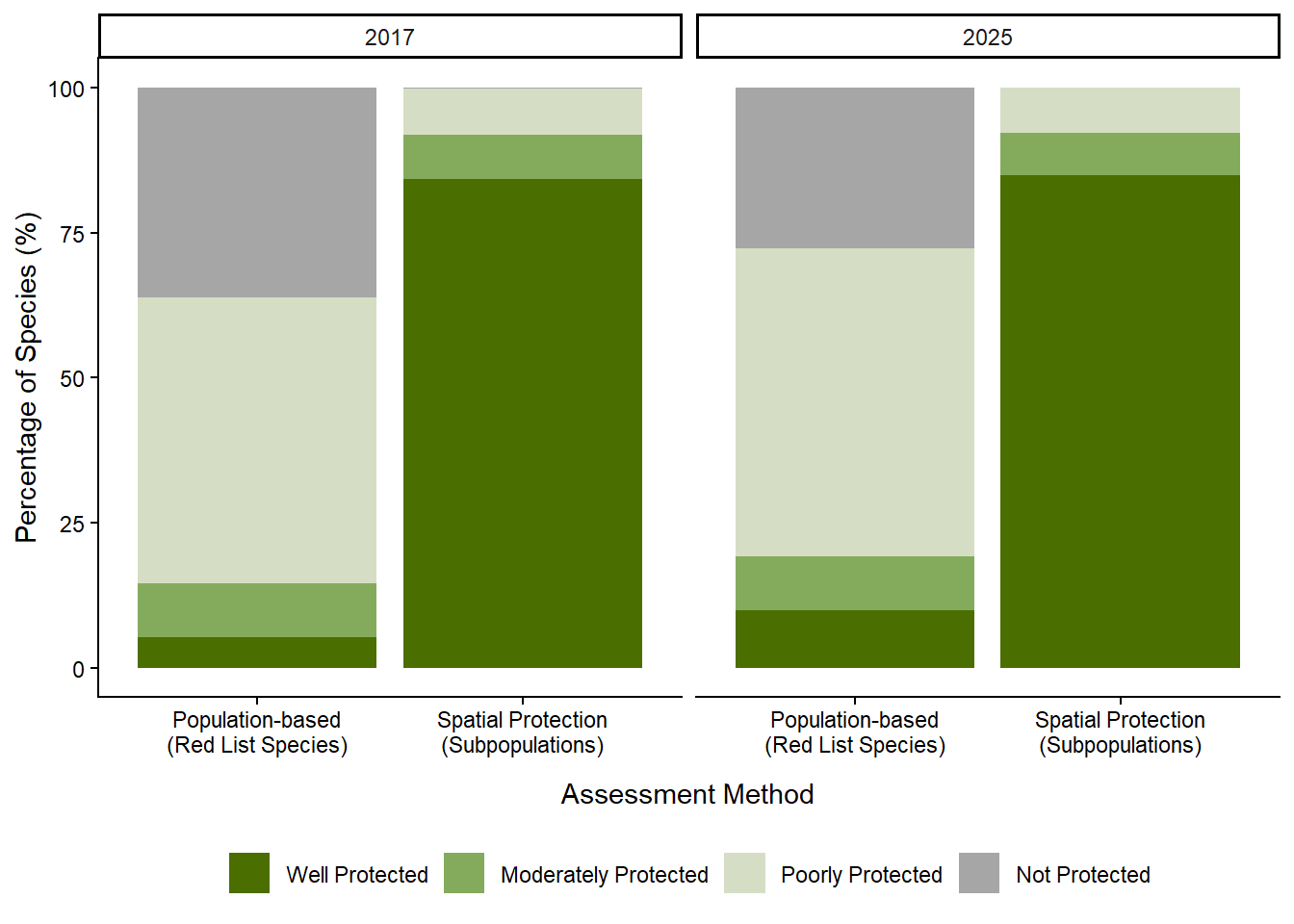 2017

2025

Percentage of Species (%)

100
75
50
25
0

Population-based (Red List Species)

Spatial Protection (Subpopulations)

Population-based (Red List Species)

Spatial Protection (Subpopulations)

Assessment Method

Well Protected
Moderately Protected
Poorly Protected
Not Protected